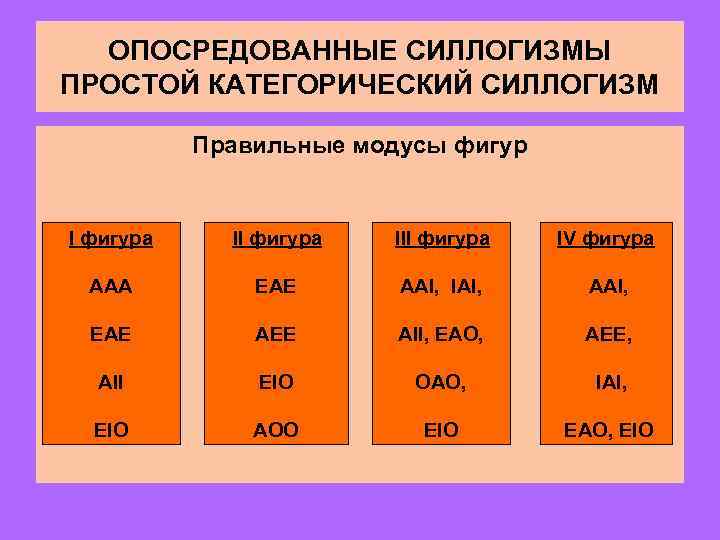 ОПОСРЕДОВАННЫЕ СИЛЛОГИЗМЫ
ПРОСТОЙ КАТЕГОРИЧЕСКИЙ СИЛЛОГИЗМ

Правильные модусы фигур

I фигура

AAA

EAE

AII

EIO

II фигура

EAE

AEE

EIO

AOO

III фигура

AAI, IAI,

AII, EAO,

OAO,

EIO

IV фигура

AAI,

AEE,

IAI,

EAO, EIO